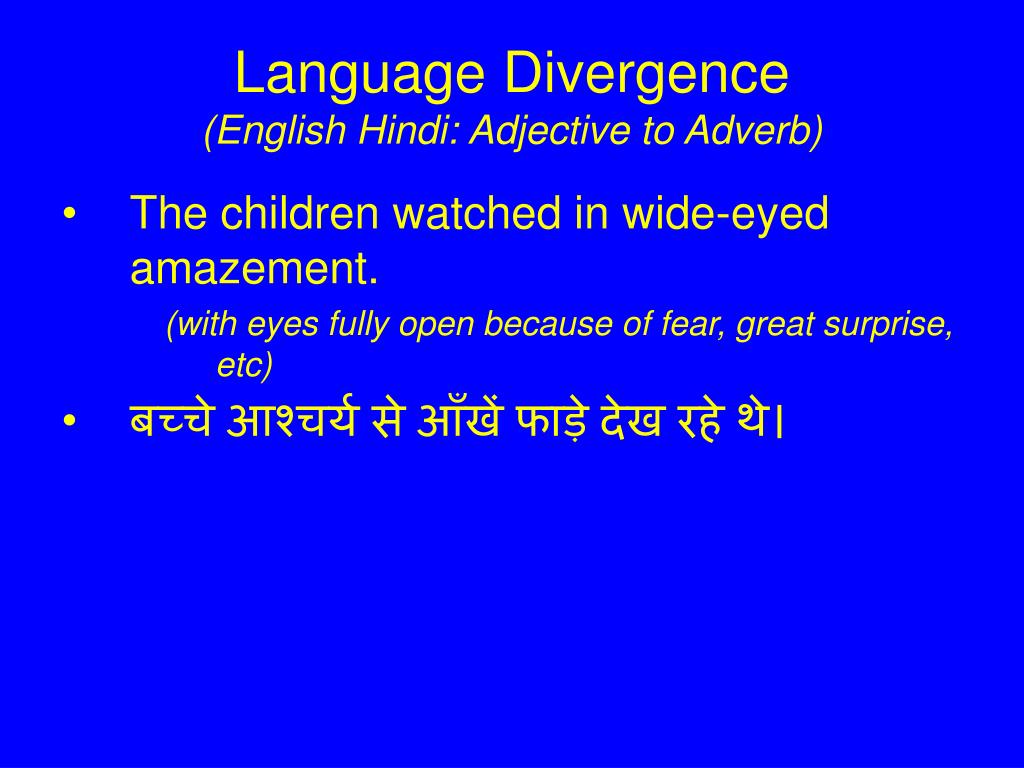 Language Divergence
(English Hindi: Adjective to Adverb)

• The children watched in wide-eyed amazement.
(with eyes fully open because of fear, great surprise, etc)

• बच्चे आश्चर्य से आँखें फाड़े देख रहे थे।